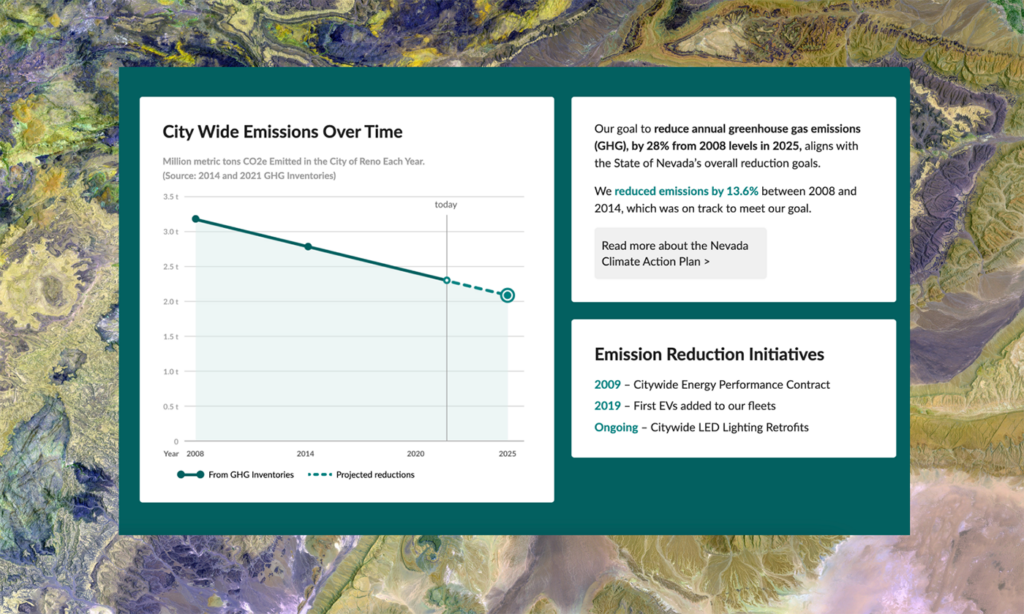 City Wide Emissions Over Time

Million metric tons CO2e Emitted in the City of Reno Each Year.
(Source: 2014 and 2021 GHG Inventories)

3.5 t
3.0 t
2.5 t
2.0 t
1.5 t
1.0 t
0.5 t
0
today
Year 2008 2014 2020 2025

From GHG Inventories
Projected reductions

Our goal to reduce annual greenhouse gas emissions (GHG), by 28% from 2008 levels in 2025, aligns with the State of Nevada's overall reduction goals.

We reduced emissions by 13.6% between 2008 and 2014, which was on track to meet our goal.

Read more about the Nevada Climate Action Plan >

Emission Reduction Initiatives

2009 – Citywide Energy Performance Contract
2019 – First EVs added to our fleets
Ongoing – Citywide LED Lighting Retrofits